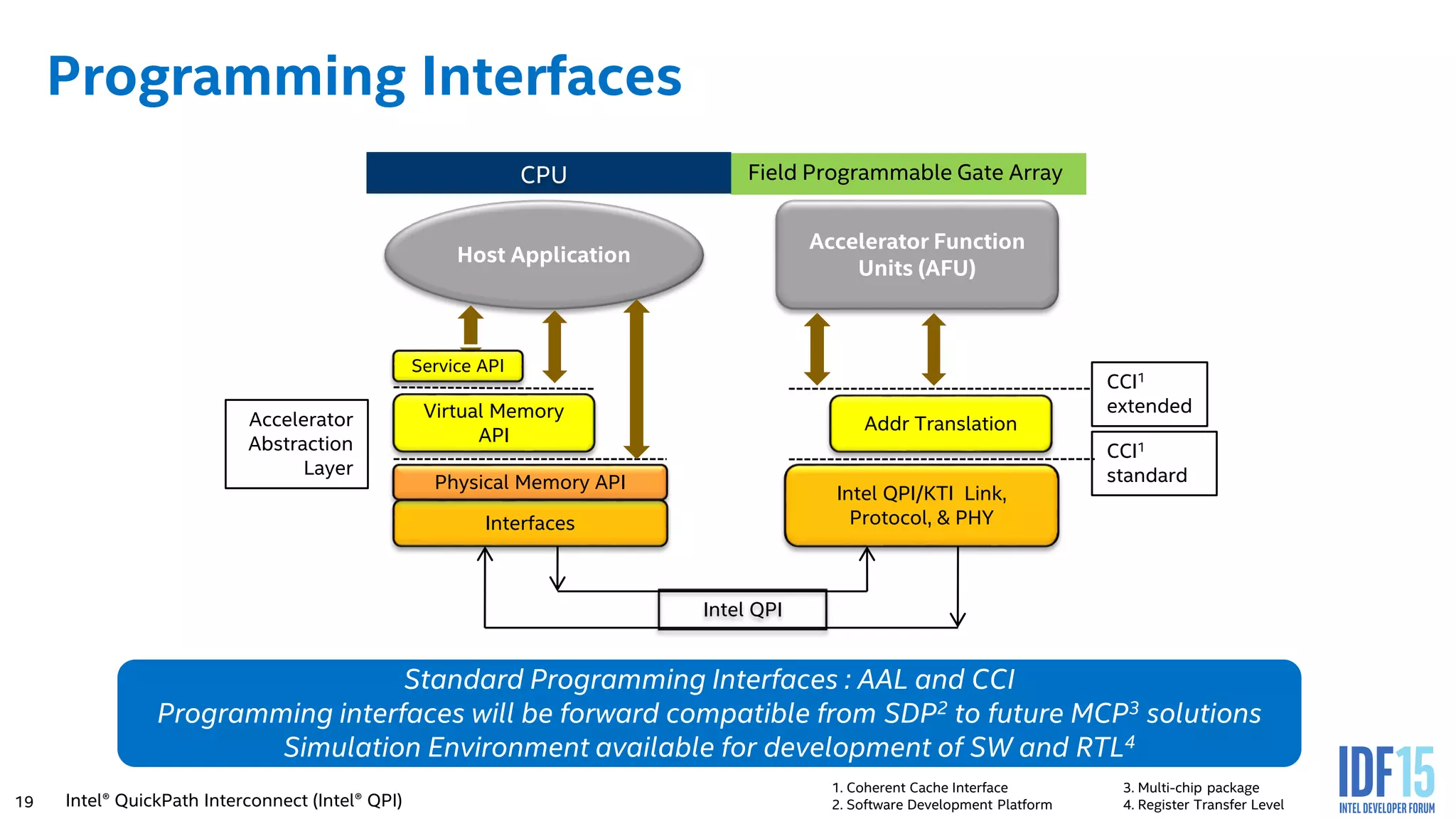 Programming Interfaces

CPU

Field Programmable Gate Array

Host Application

Accelerator Function Units (AFU)

Service API

Virtual Memory API

Accelerator Abstraction Layer

Physical Memory API

Interfaces

Addr Translation

CCI$^1$ extended

CCI$^1$ standard

Intel QPI/KTI Link, Protocol, & PHY

Intel QPI

Standard Programming Interfaces : AAL and CCI
Programming interfaces will be forward compatible from SDP$^2$ to future MCP$^3$ solutions
Simulation Environment available for development of SW and RTL$^4$

19 Intel® QuickPath Interconnect (Intel® QPI)

1. Coherent Cache Interface
2. Software Development Platform

3. Multi-chip package
4. Register Transfer Level

IDF15 INTEL DEVELOPER FORUM